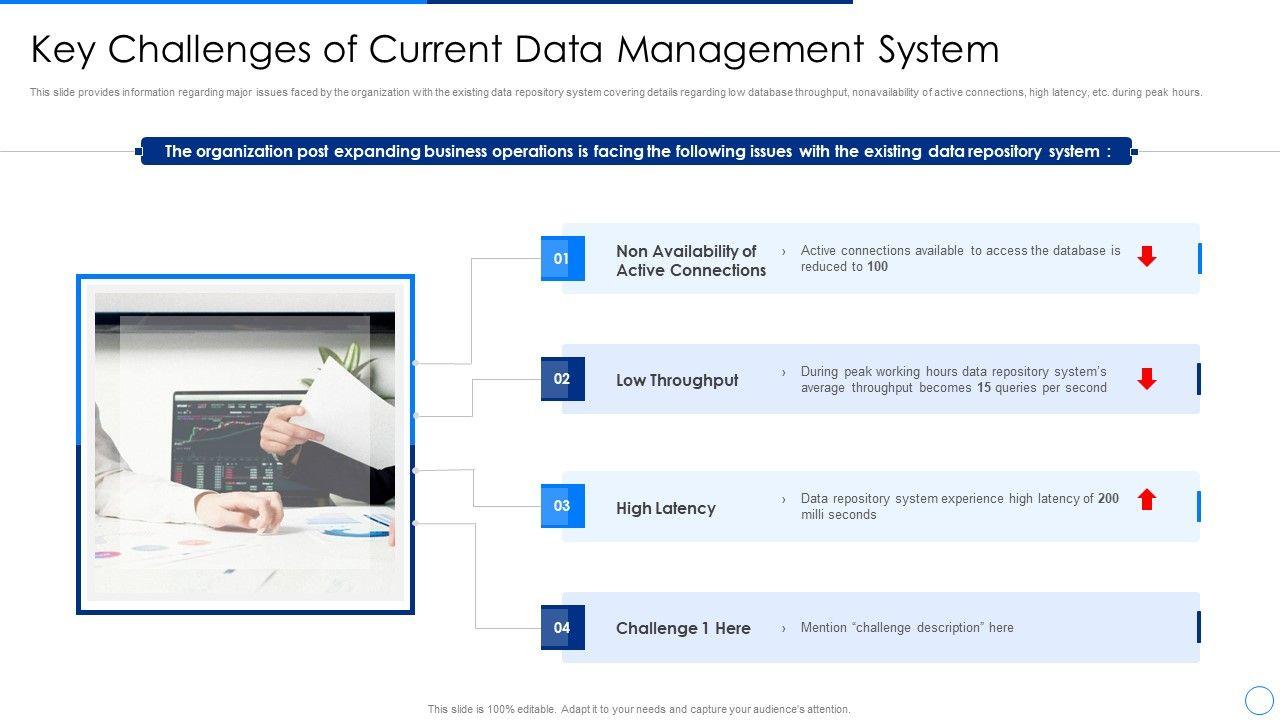 Key Challenges of Current Data Management System

This slide provides information regarding major issues faced by the organization with the existing data repository system covering details regarding low database throughput, nonavailability of active connections, high latency, etc. during peak hours.

The organization post expanding business operations is facing the following issues with the existing data repository system :

01

Non Availability of Active Connections

› Active connections available to access the database is reduced to 100

02

Low Throughput

› During peak working hours data repository system's average throughput becomes 15 queries per second

03

High Latency

› Data repository system experience high latency of 200 milli seconds

04

Challenge 1 Here

› Mention "challenge description" here

This slide is 100% editable. Adapt it to your needs and capture your audience's attention.